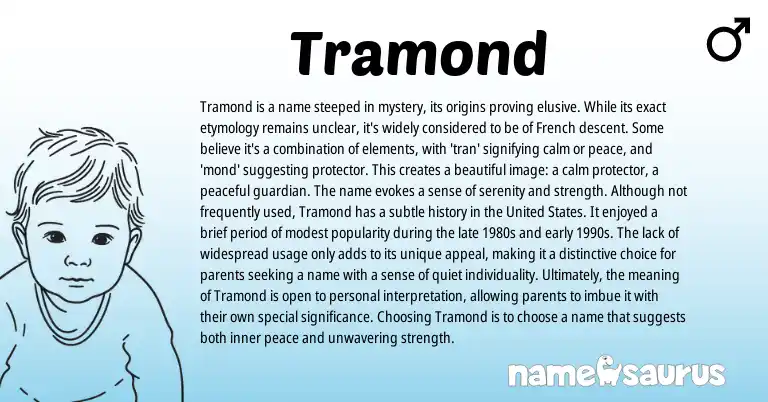 Tramond

♂

Tramond is a name steeped in mystery, its origins proving elusive. While its exact etymology remains unclear, it's widely considered to be of French descent. Some believe it's a combination of elements, with 'tran' signifying calm or peace, and 'mond' suggesting protector. This creates a beautiful image: a calm protector, a peaceful guardian. The name evokes a sense of serenity and strength. Although not frequently used, Tramond has a subtle history in the United States. It enjoyed a brief period of modest popularity during the late 1980s and early 1990s. The lack of widespread usage only adds to its unique appeal, making it a distinctive choice for parents seeking a name with a sense of quiet individuality. Ultimately, the meaning of Tramond is open to personal interpretation, allowing parents to imbue it with their own special significance. Choosing Tramond is to choose a name that suggests both inner peace and unwavering strength.

namesaurus